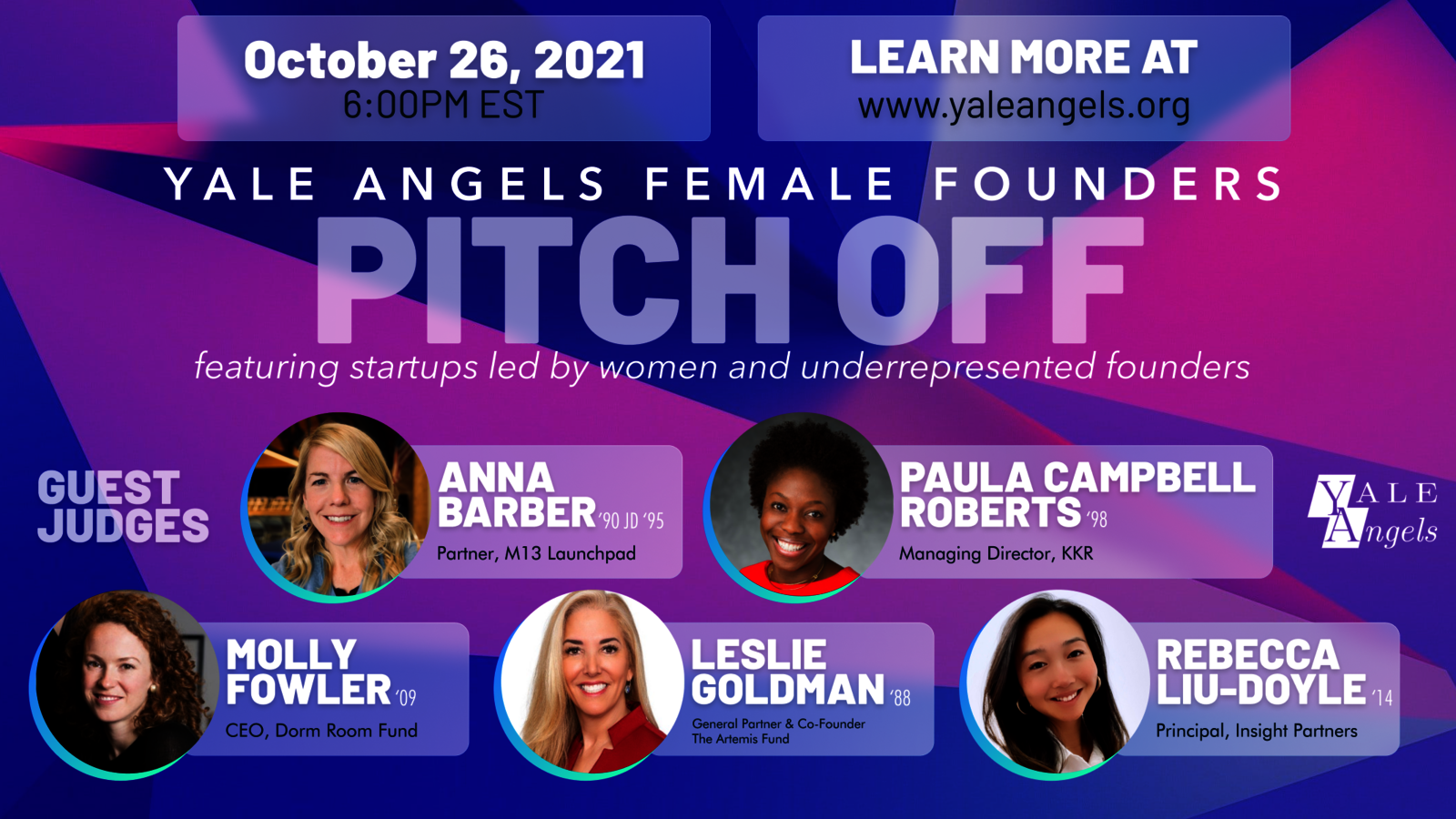 October 26, 2021
6:00PM EST

LEARN MORE AT
www.yaleangels.org

YALE ANGELS FEMALE FOUNDERS
PITCH OFF
featuring startups led by women and underrepresented founders

GUEST JUDGES

ANNA BARBER '90 JD '95
Partner, M13 Launchpad

PAULA CAMPBELL ROBERTS '98
Managing Director, KKR

YALE Angels

MOLLY FOWLER '09
CEO, Dorm Room Fund

LESLIE GOLDMAN '88
General Partner & Co-Founder
The Artemis Fund

REBECCA LIU-DOYLE '14
Principal, Insight Partners